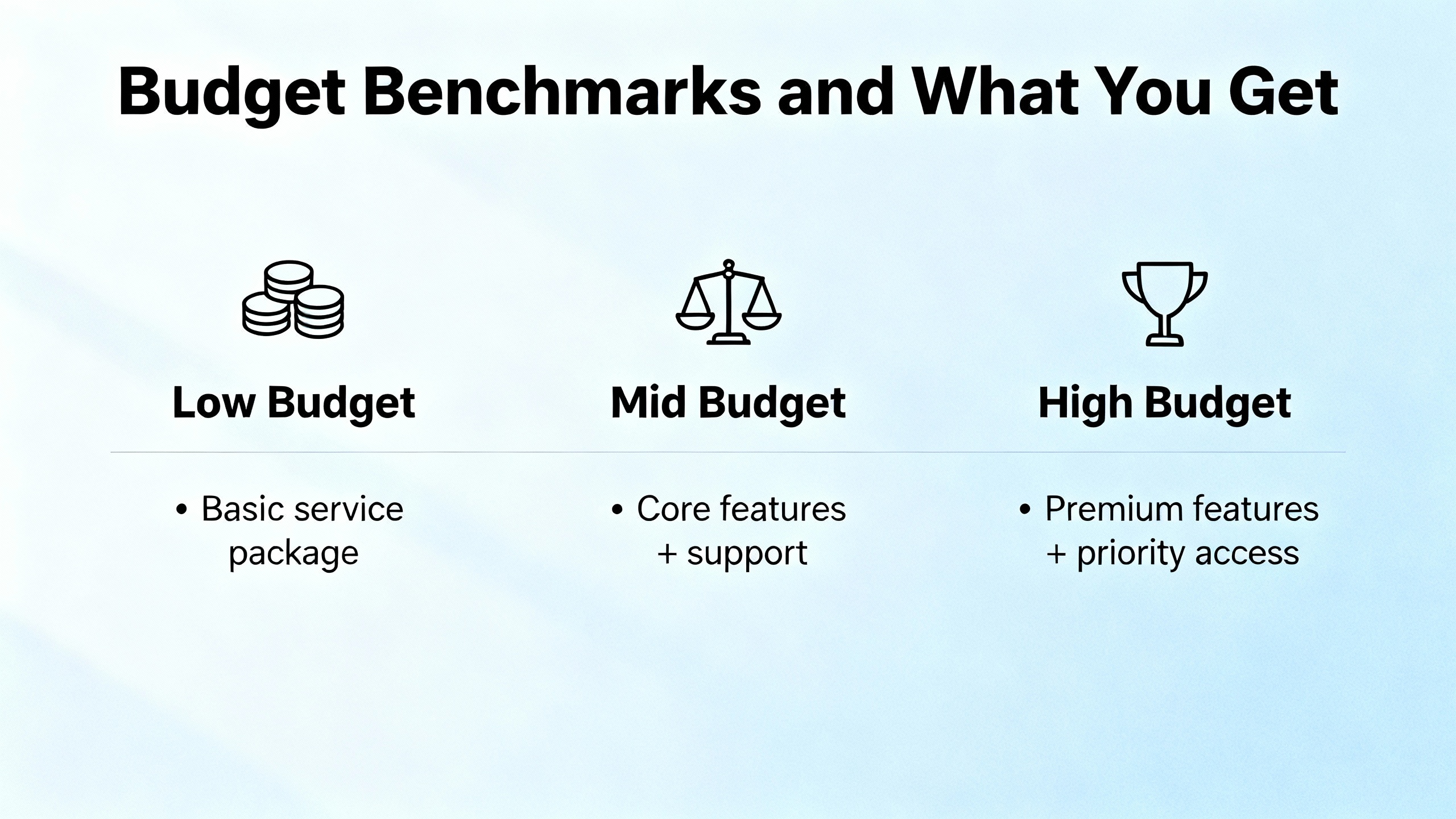 Budget Benchmarks and What You Get

Low Budget

• Basic service package

Mid Budget

• Core features + support

High Budget

• Premium features + priority access